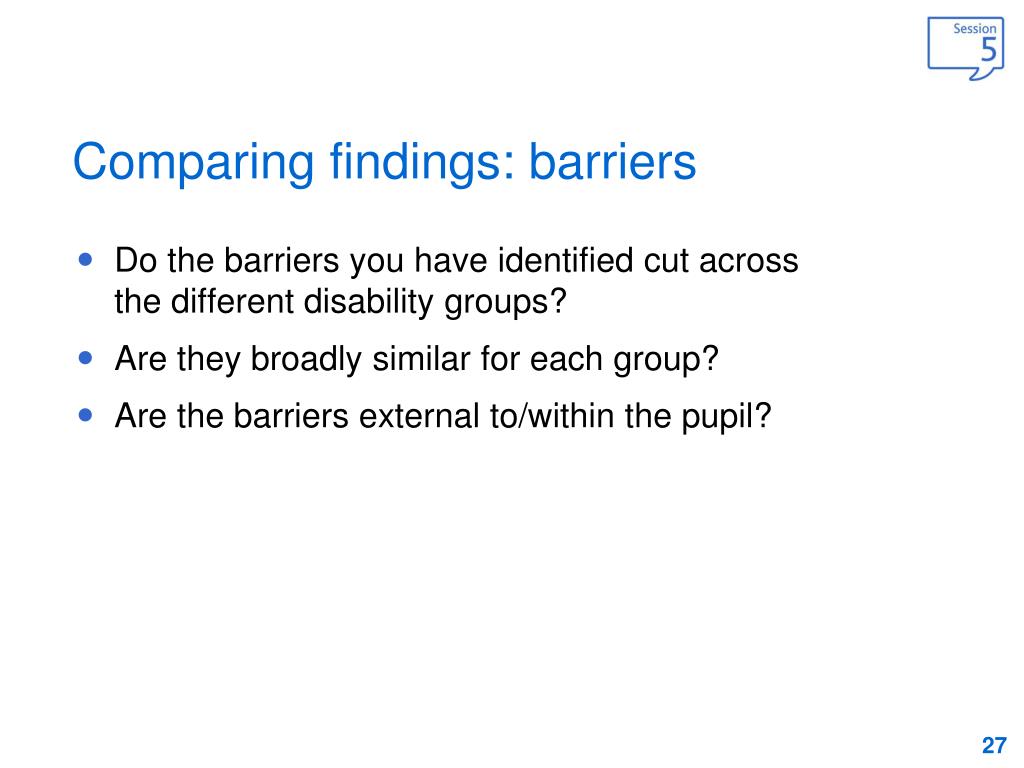 Session
5

Comparing findings: barriers

- Do the barriers you have identified cut across the different disability groups?
- Are they broadly similar for each group?
- Are the barriers external to/within the pupil?

27